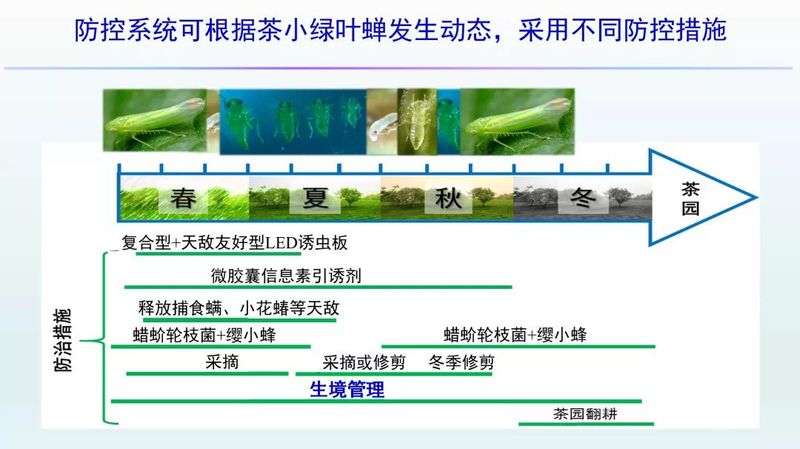 防控系统可根据茶小绿叶蝉发生动态，采用不同防控措施

春 夏 秋 冬

茶园

防治措施

复合型+天敌友好型LED诱虫板

微胶囊信息素引诱剂

释放捕食螨、小花蝽等天敌

蜡蚧轮枝菌+缨小蜂

蜡蚧轮枝菌+缨小蜂

采摘

采摘或修剪

冬季修剪

生境管理

茶园翻耕